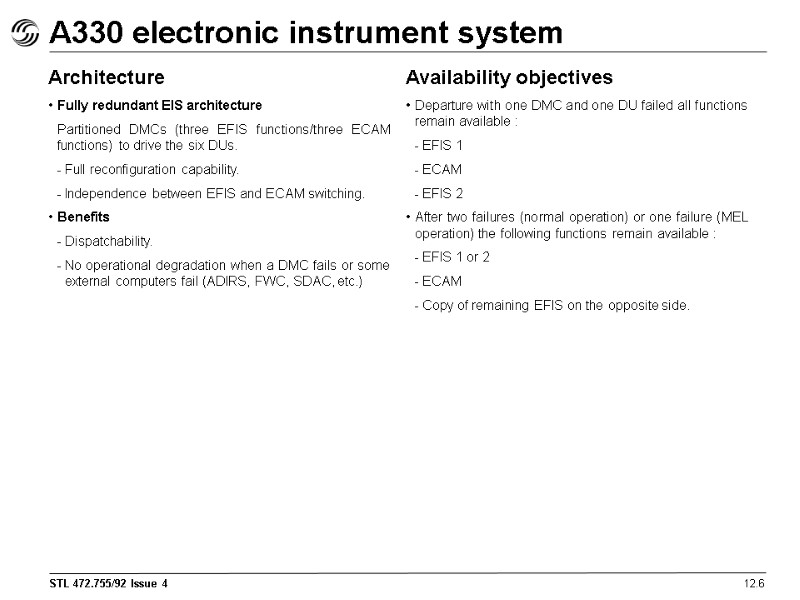 A330 electronic instrument system

Architecture

• Fully redundant EIS architecture

Partitioned DMCs (three EFIS functions/three ECAM functions) to drive the six DUs.

- Full reconfiguration capability.

- Independence between EFIS and ECAM switching.

• Benefits

- Dispatchability.

- No operational degradation when a DMC fails or some external computers fail (ADIRS, FWC, SDAC, etc.)

Availability objectives

• Departure with one DMC and one DU failed all functions remain available :

- EFIS 1

- ECAM

- EFIS 2

• After two failures (normal operation) or one failure (MEL operation) the following functions remain available :

- EFIS 1 or 2

- ECAM

- Copy of remaining EFIS on the opposite side.

STL 472.755/92 Issue 4

12.6